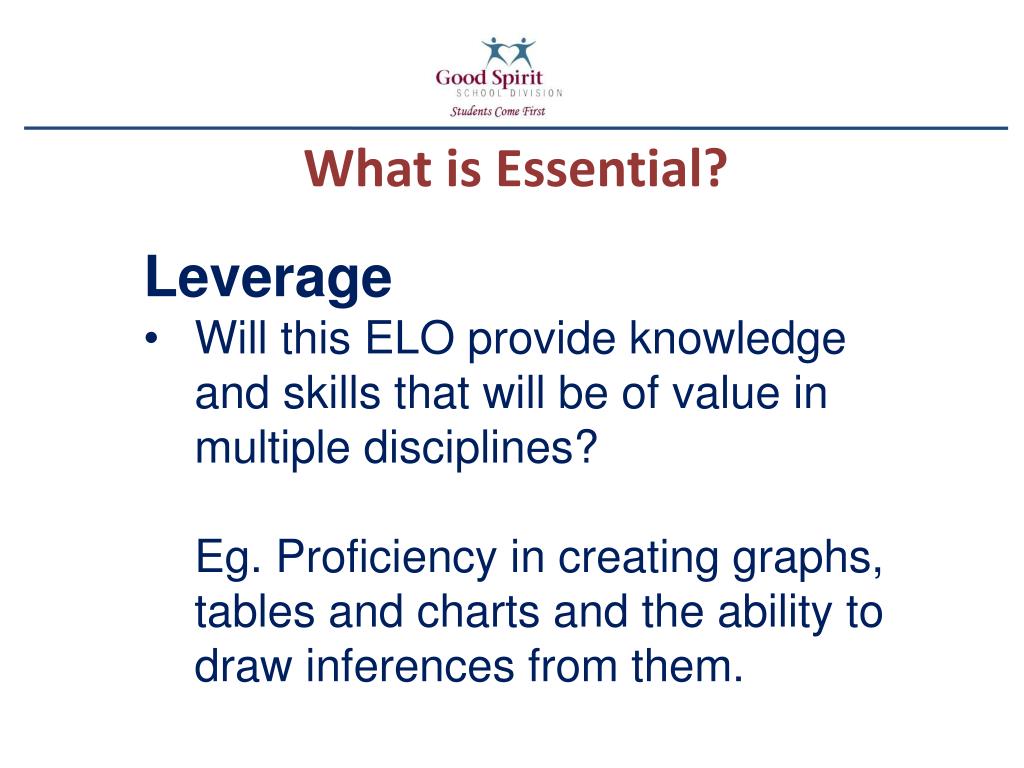 Good Spirit
SCHOOL DIVISION
Students Come First

What is Essential?

Leverage

• Will this ELO provide knowledge and skills that will be of value in multiple disciplines?

Eg. Proficiency in creating graphs, tables and charts and the ability to draw inferences from them.